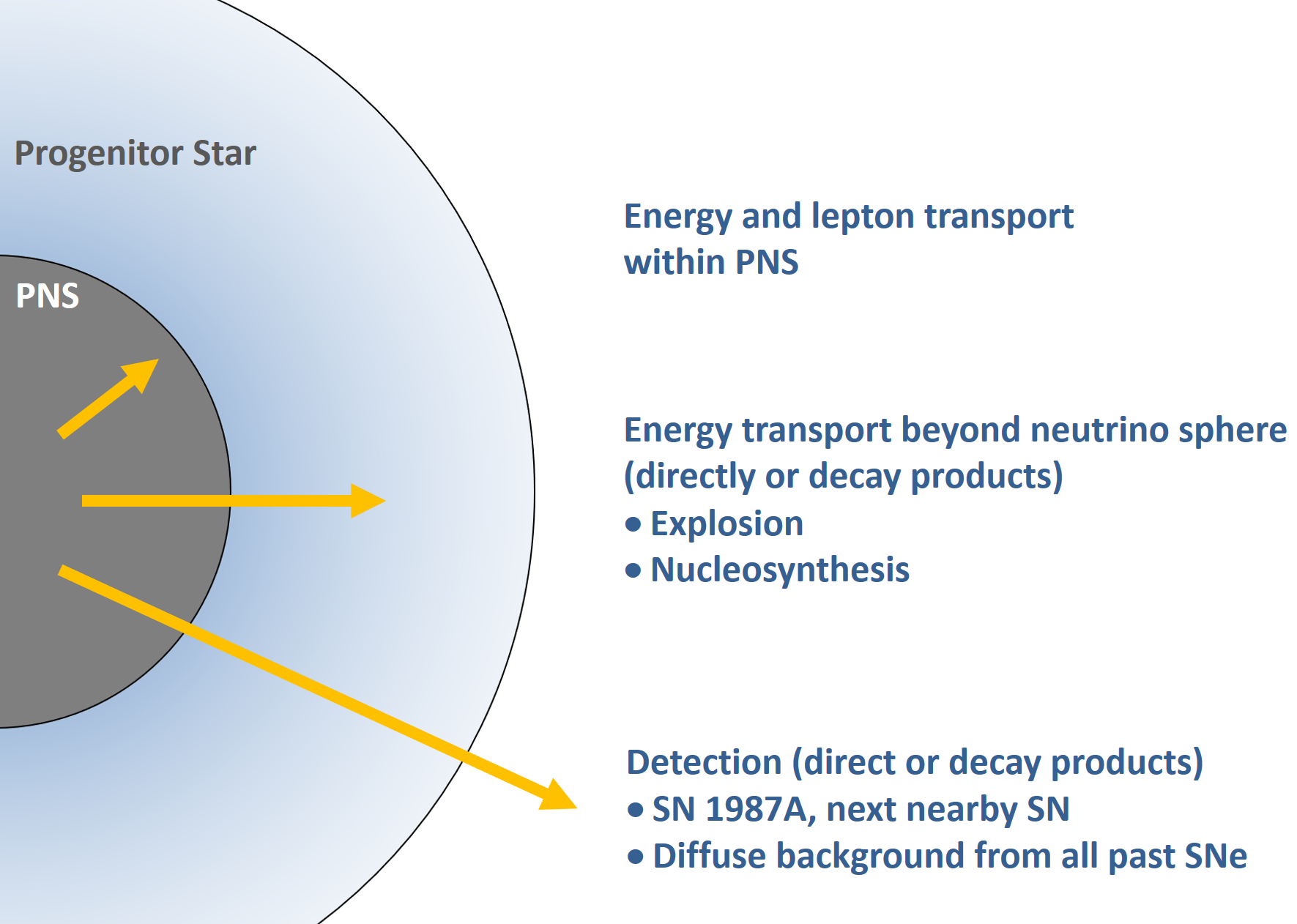 Progenitor Star

PNS

Energy and lepton transport within PNS

Energy transport beyond neutrino sphere (directly or decay products)
• Explosion
• Nucleosynthesis

Detection (direct or decay products)
• SN 1987A, next nearby SN
• Diffuse background from all past SNe